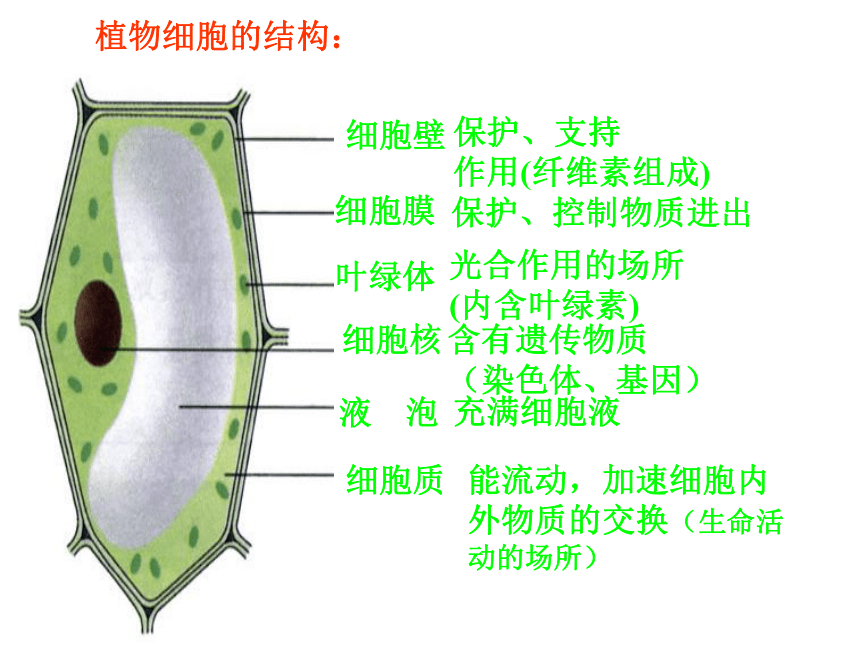 植物细胞的结构：

细胞壁 保护、支持作用(纤维素组成)

细胞膜 保护、控制物质进出

叶绿体 光合作用的场所(内含叶绿素)

细胞核 含有遗传物质（染色体、基因）

液　泡 充满细胞液

细胞质 能流动，加速细胞内外物质的交换（生命活动的场所）